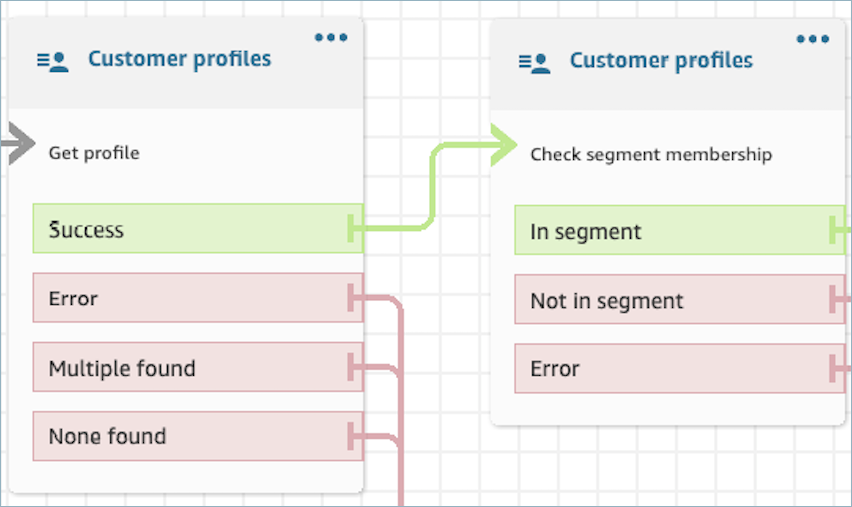 Customer profiles

Get profile

Success

Error

Multiple found

None found

Customer profiles

Check segment membership

In segment

Not in segment

Error